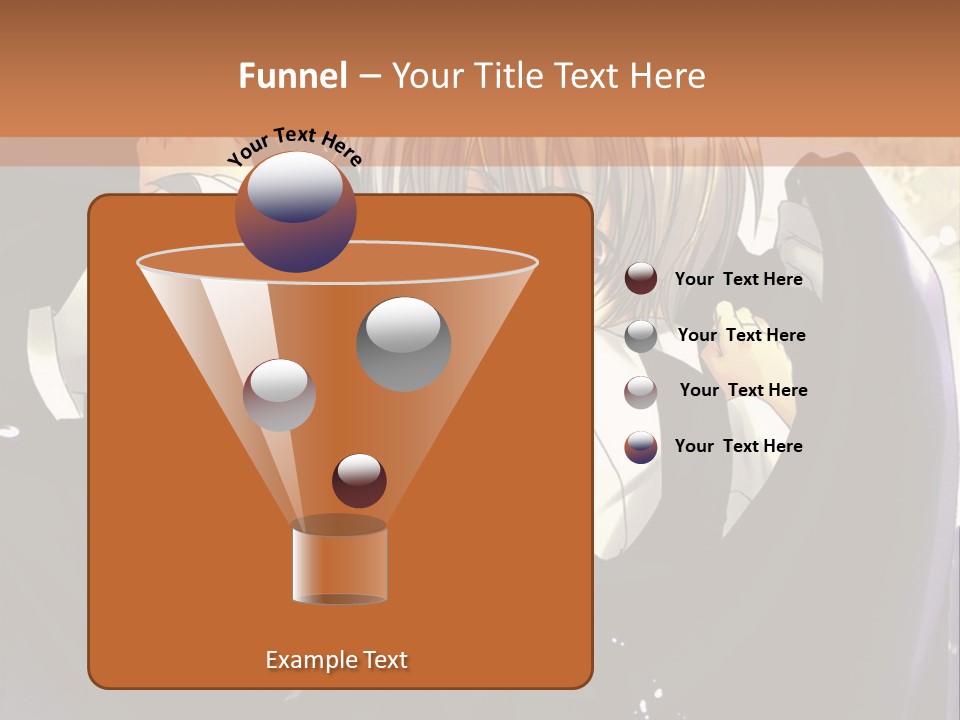 Funnel – Your Title Text Here

Your Text Here

Your Text Here

Your Text Here

Your Text Here

Your Text Here

Example Text